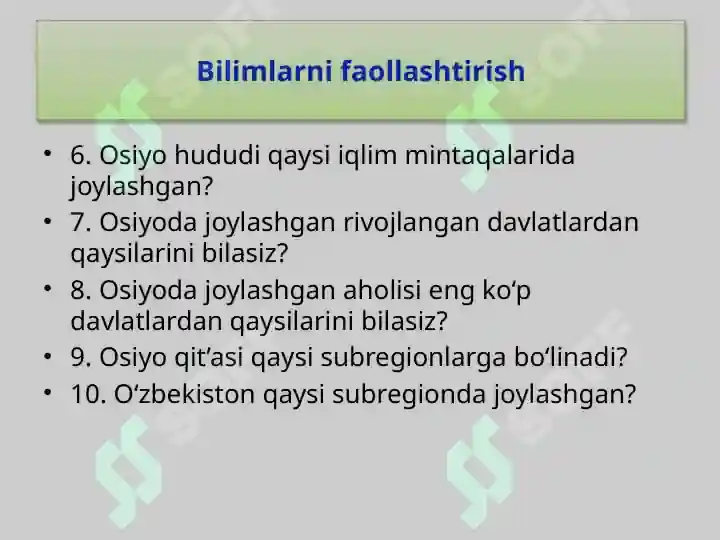 Bilimlarni faollashtirish

• 6. Osiyo hududi qaysi iqlim mintaqalarida joylashgan?
• 7. Osiyoda joylashgan rivojlangan davlatlardan qaysilarini bilasiz?
• 8. Osiyoda joylashgan aholisi eng ko‘p davlatlardan qaysilarini bilasiz?
• 9. Osiyo qit’asi qaysi subregionlarga bo‘linadi?
• 10. O‘zbekiston qaysi subregionda joylashgan?